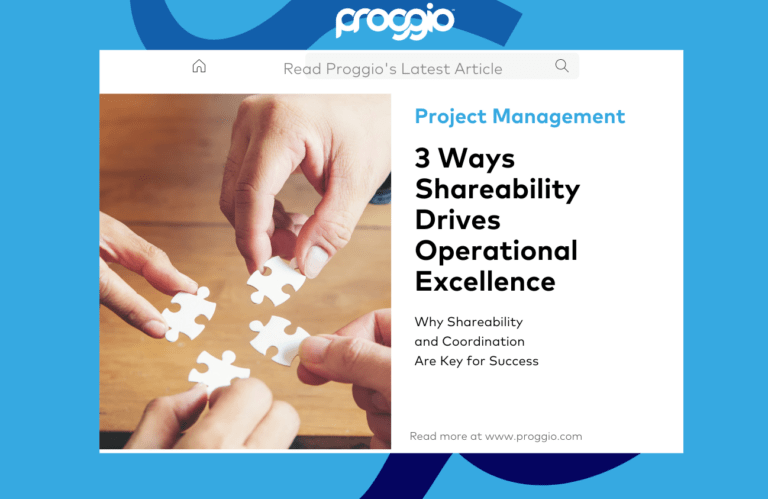 proggio

Read Proggio's Latest Article

Project Management

3 Ways Shareability Drives Operational Excellence

Why Shareability and Coordination Are Key for Success

Read more at www.proggio.com